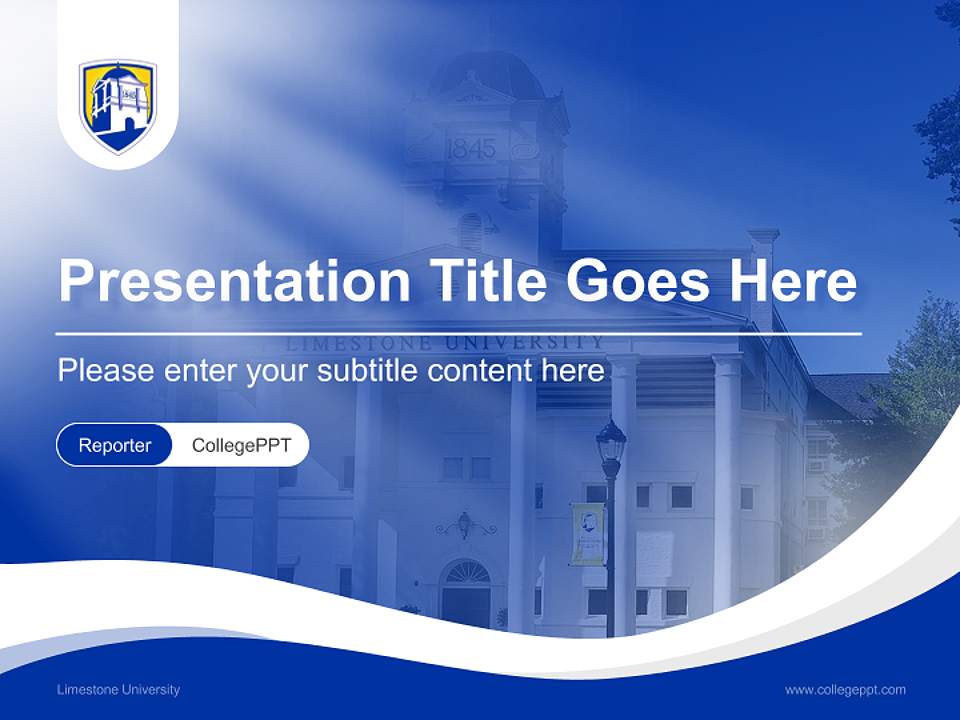 1845

1845

LIMESTONE UNIVERSITY

Presentation Title Goes Here

Please enter your subtitle content here

Reporter CollegePPT

Limestone University

www.collegeppt.com